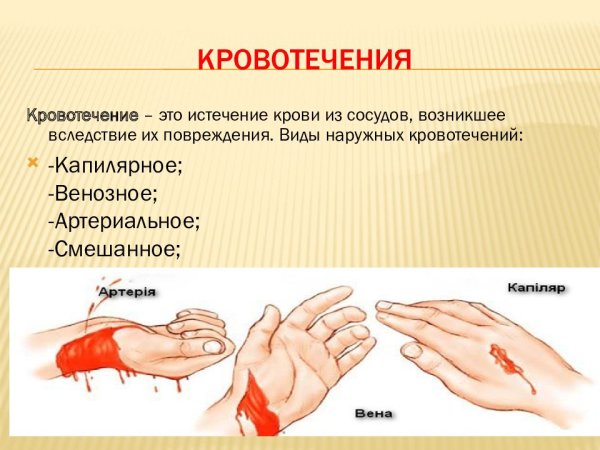 КРОВОТЕЧЕНИЯ

Кровотечение – это истечение крови из сосудов, возникшее вследствие их повреждения. Виды наружных кровотечений:

-Капилярное;
-Венозное;
-Артериальное;
-Смешанное;

Артерія

Капіляр

Вена